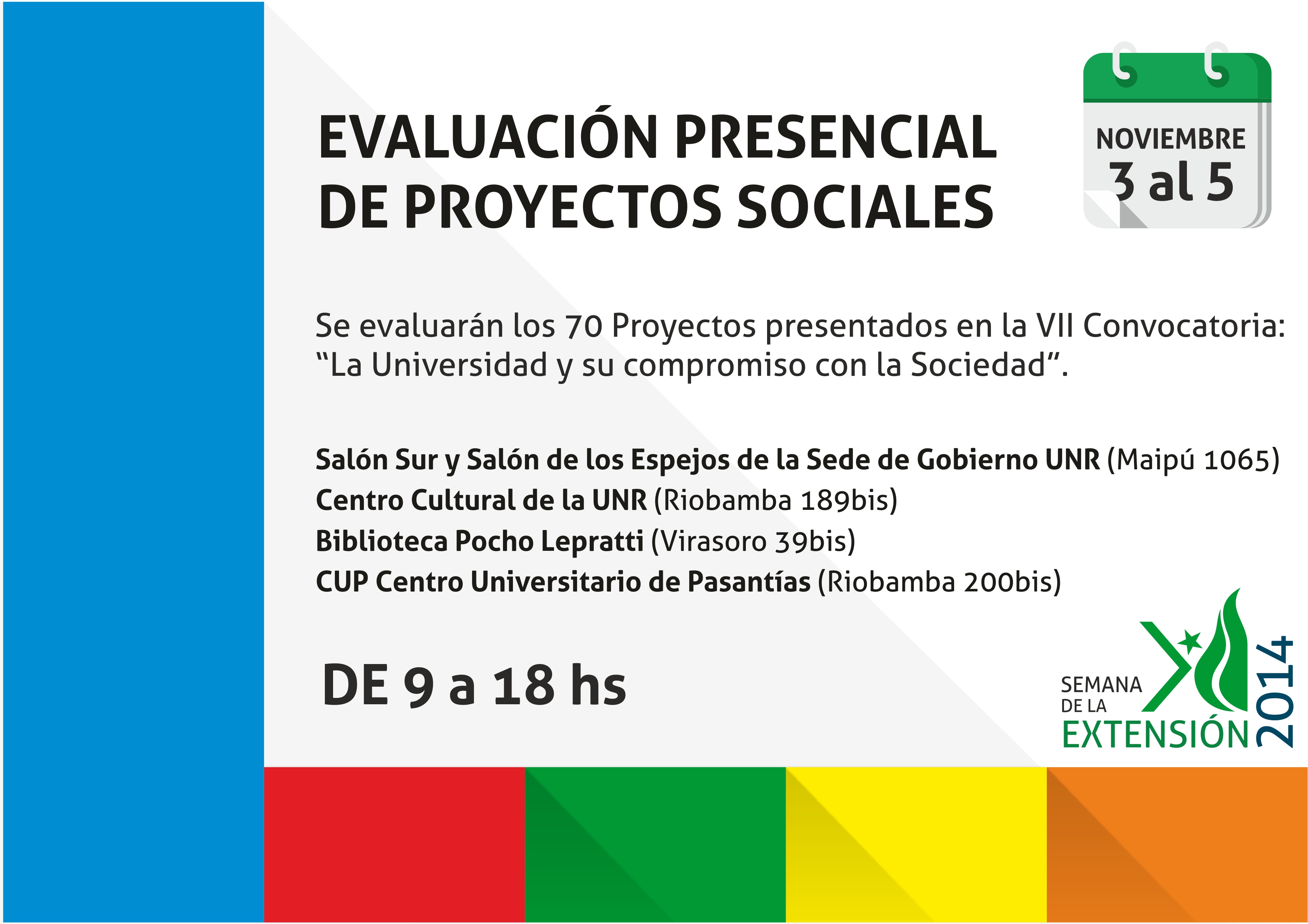 EVALUACIÓN PRESENCIAL DE PROYECTOS SOCIALES

NOVIEMBRE
3 al 5

Se evaluarán los 70 Proyectos presentados en la VII Convocatoria: “La Universidad y su compromiso con la Sociedad”.

Salón Sur y Salón de los Espejos de la Sede de Gobierno UNR (Maipú 1065)
Centro Cultural de la UNR (Riobamba 189bis)
Biblioteca Pocho Lepratti (Virasoro 39bis)
CUP Centro Universitario de Pasantías (Riobamba 200bis)

DE 9 a 18 hs

SEMANA DE LA EXTENSIÓN 2014